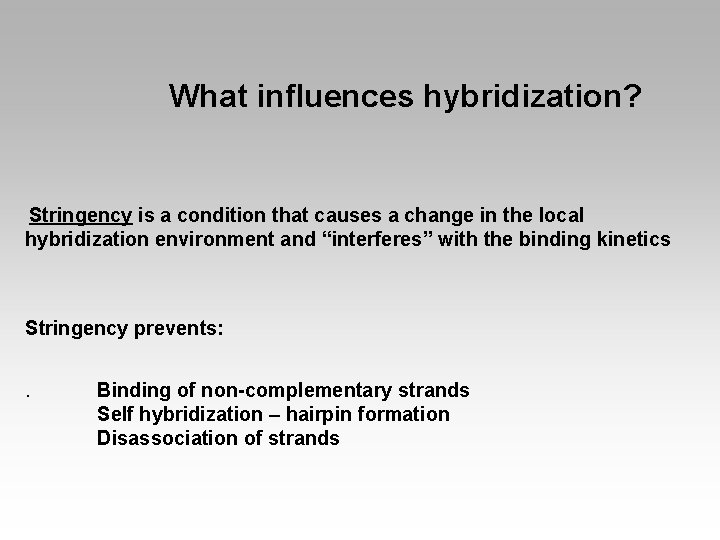 What influences hybridization?

Stringency is a condition that causes a change in the local hybridization environment and “interferes” with the binding kinetics

Stringency prevents:

. Binding of non-complementary strands
Self hybridization – hairpin formation
Disassociation of strands